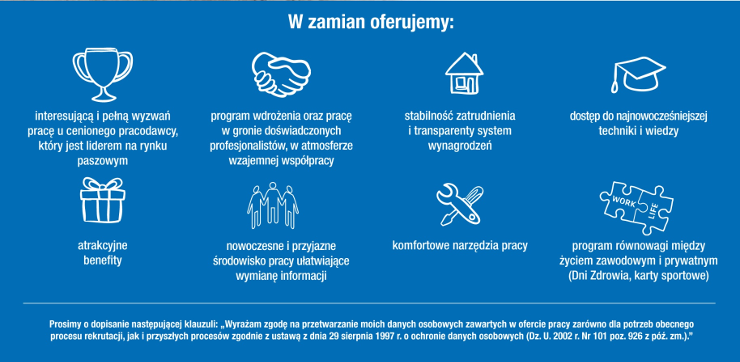 W zamian oferujemy:

interesującą i pełną wyzwań pracę u cenionego pracodawcy, który jest liderem na rynku paszowym

program wdrożenia oraz pracę w gronie doświadczonych profesjonalistów, w atmosferze wzajemnej współpracy

stabilność zatrudnienia i transparenty system wynagrodzeń

dostęp do najnowocześniejszej techniki i wiedzy

atrakcyjne benefity

nowoczesne i przyjazne środowisko pracy ułatwiające wymianę informacji

komfortowe narzędzia pracy

WORK LIFE

program równowagi między życiem zawodowym i prywatnym (Dni Zdrowia, karty sportowe)

Prosimy o dopisanie następującej klauzuli: „Wyrażam zgodę na przetwarzanie moich danych osobowych zawartych w ofercie pracy zarówno dla potrzeb obecnego procesu rekrutacji, jak i przyszłych procesów zgodnie z ustawą z dnia 29 sierpnia 1997 r. o ochronie danych osobowych (Dz. U. 2002 r. Nr 101 poz. 926 z póź. zm.)."